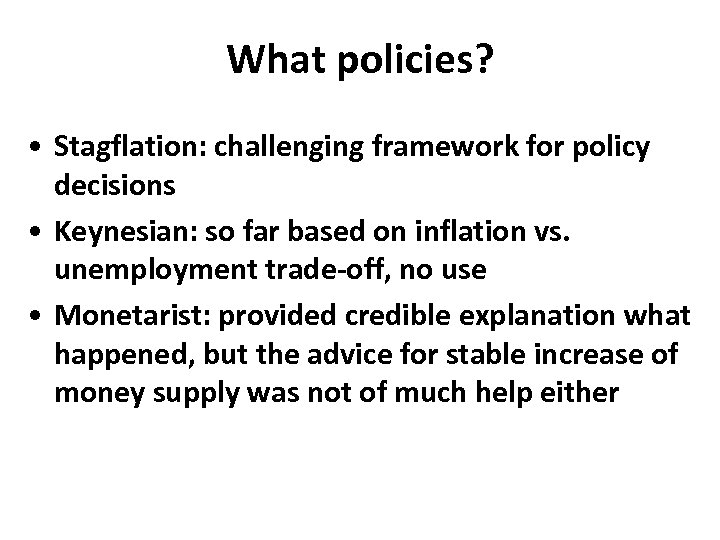 What policies?

• Stagflation: challenging framework for policy decisions
• Keynesian: so far based on inflation vs. unemployment trade-off, no use
• Monetarist: provided credible explanation what happened, but the advice for stable increase of money supply was not of much help either